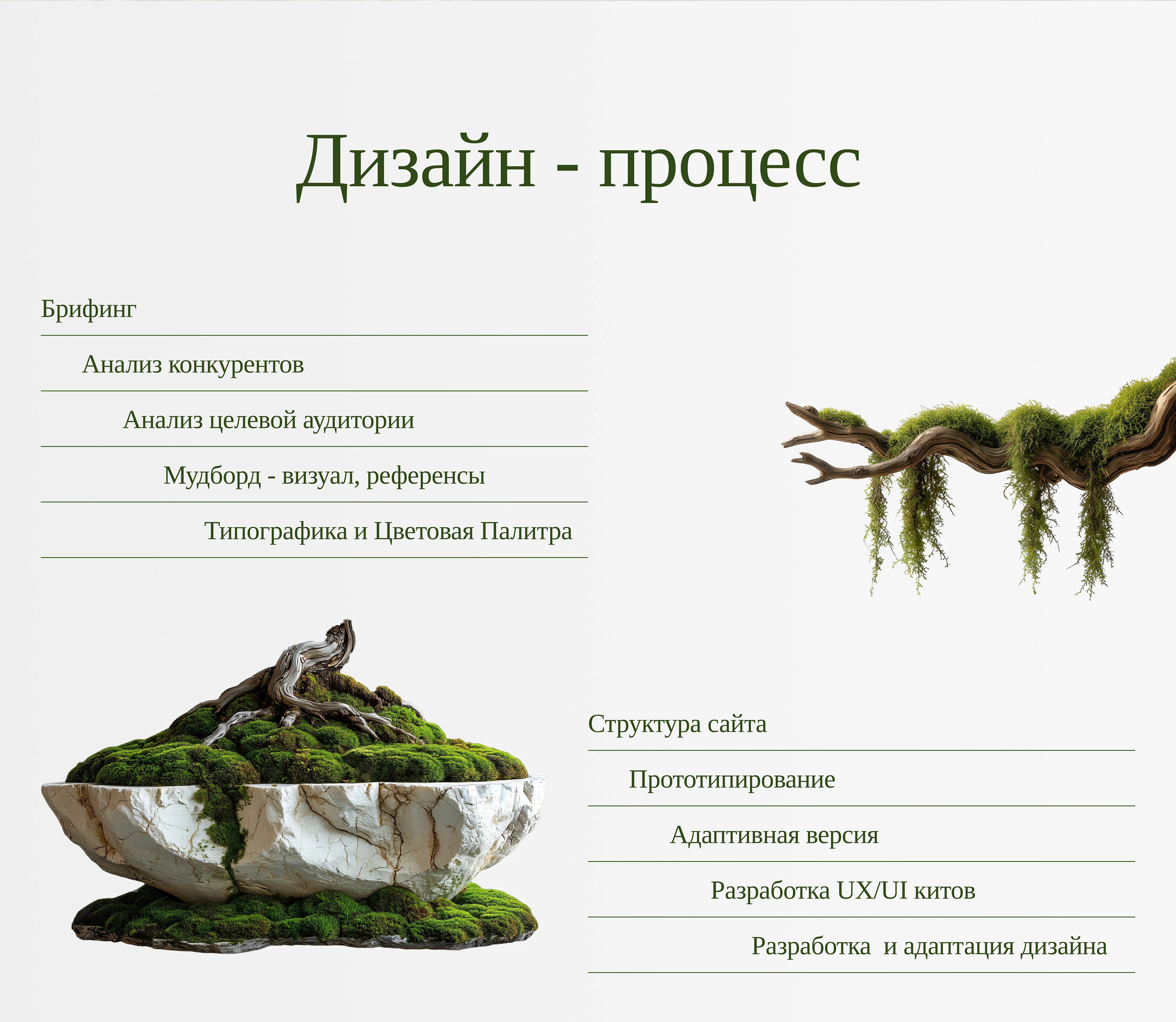 Дизайн - процесс

Брифинг

Анализ конкурентов

Анализ целевой аудитории

Мудборд - визуал, референсы

Типографика и Цветовая Палитра

Структура сайта

Прототипирование

Адаптивная версия

Разработка UX/UI китов

Разработка и адаптация дизайна